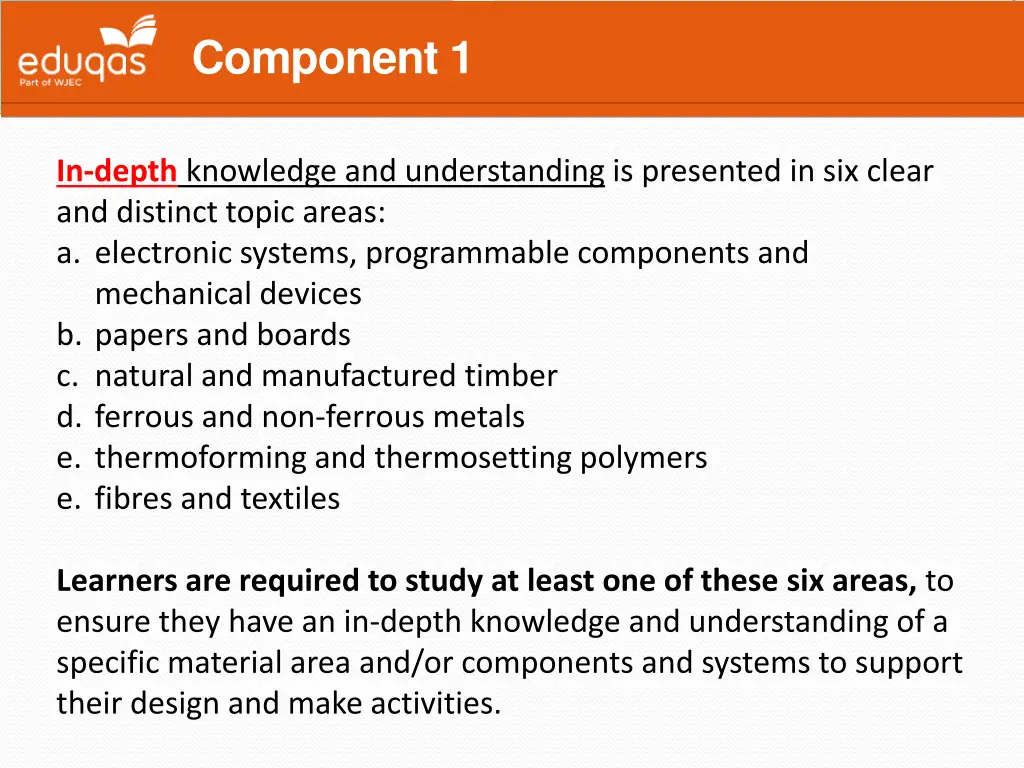 eduqas
Part of WJEC

Component 1

In-depth knowledge and understanding is presented in six clear and distinct topic areas:
a. electronic systems, programmable components and mechanical devices
b. papers and boards
c. natural and manufactured timber
d. ferrous and non-ferrous metals
e. thermoforming and thermosetting polymers
e. fibres and textiles

Learners are required to study at least one of these six areas, to ensure they have an in-depth knowledge and understanding of a specific material area and/or components and systems to support their design and make activities.